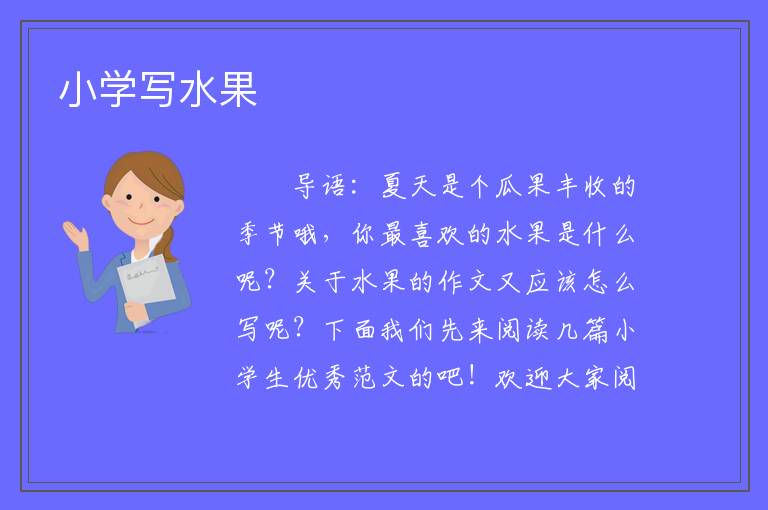 小学写水果

导语：夏天是个瓜果丰收的季节哦，你最喜欢的水果是什么呢？关于水果的作文又应该怎么写呢？下面我们先来阅读几篇小学生优秀范文的吧！欢迎大家阅